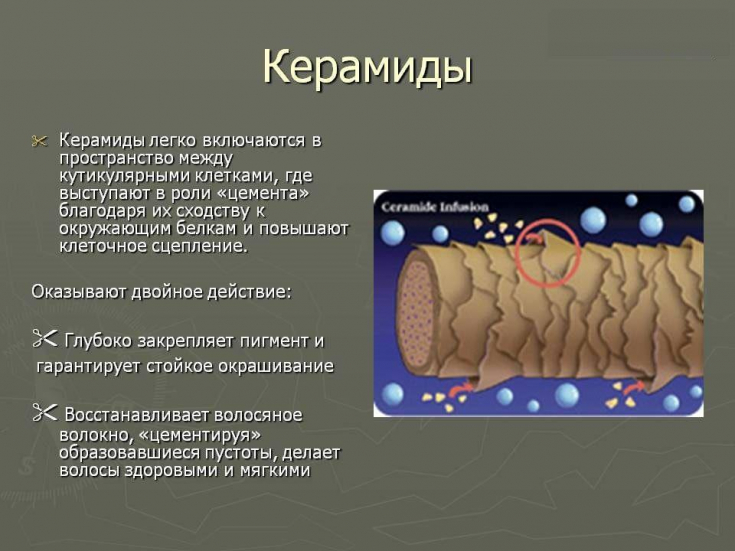 Керамиды

Керамиды легко включаются в пространство между кутикулярными клетками, где выступают в роли «цемента» благодаря их сходству к окружающим белкам и повышают клеточное сцепление.

Оказывают двойное действие:

Глубоко закрепляет пигмент и гарантирует стойкое окрашивание

Восстанавливает волосяное волокно, «цементируя» образовавшиеся пустоты, делает волосы здоровыми и мягкими

Ceramide Infusion